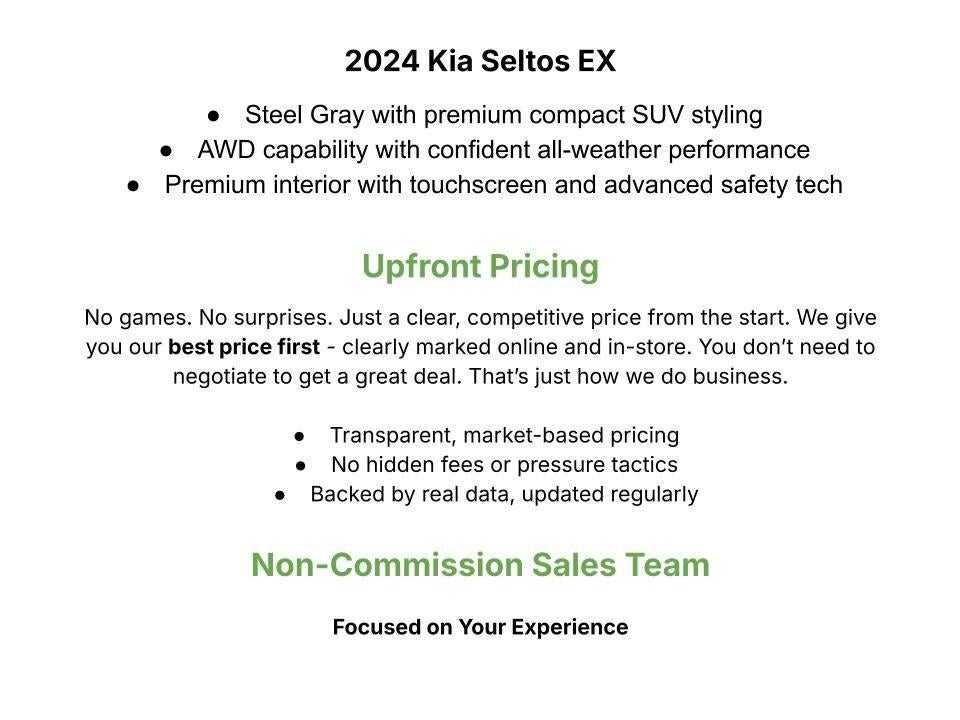 2024 Kia Seltos EX

• Steel Gray with premium compact SUV styling
• AWD capability with confident all-weather performance
• Premium interior with touchscreen and advanced safety tech

Upfront Pricing

No games. No surprises. Just a clear, competitive price from the start. We give you our best price first - clearly marked online and in-store. You don't need to negotiate to get a great deal. That's just how we do business.

• Transparent, market-based pricing
• No hidden fees or pressure tactics
• Backed by real data, updated regularly

Non-Commission Sales Team

Focused on Your Experience